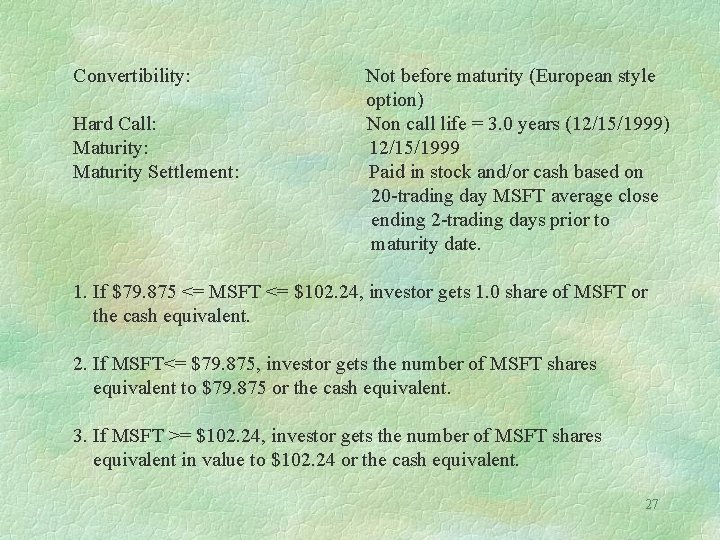 Convertibility: Not before maturity (European style option)
Hard Call: Non call life = 3.0 years (12/15/1999)
Maturity: 12/15/1999
Maturity Settlement: Paid in stock and/or cash based on 20-trading day MSFT average close ending 2-trading days prior to maturity date.

1. If \$79.875 <= MSFT <= \$102.24, investor gets 1.0 share of MSFT or the cash equivalent.

2. If MSFT<= \$79.875, investor gets the number of MSFT shares equivalent to \$79.875 or the cash equivalent.

3. If MSFT >= \$102.24, investor gets the number of MSFT shares equivalent in value to \$102.24 or the cash equivalent.

27